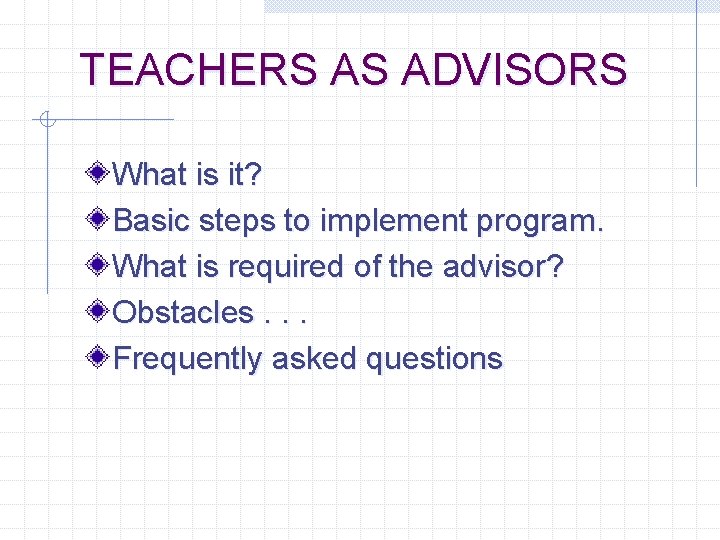 TEACHERS AS ADVISORS

What is it?
Basic steps to implement program.
What is required of the advisor?
Obstacles . . .
Frequently asked questions